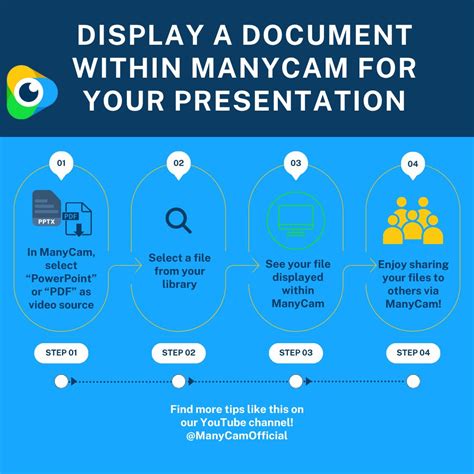 DISPLAY A DOCUMENT WITHIN MANYCAM FOR YOUR PRESENTATION

01

PPTX

PDF

In ManyCam, select "PowerPoint" or "PDF" as video source

02

Select a file from your library

03

See your file displayed within ManyCam

04

Enjoy sharing your files to others via ManyCam!

STEP 01

STEP 02

STEP 03

STEP 04

Find more tips like this on our YouTube channel! @ManyCamOfficial